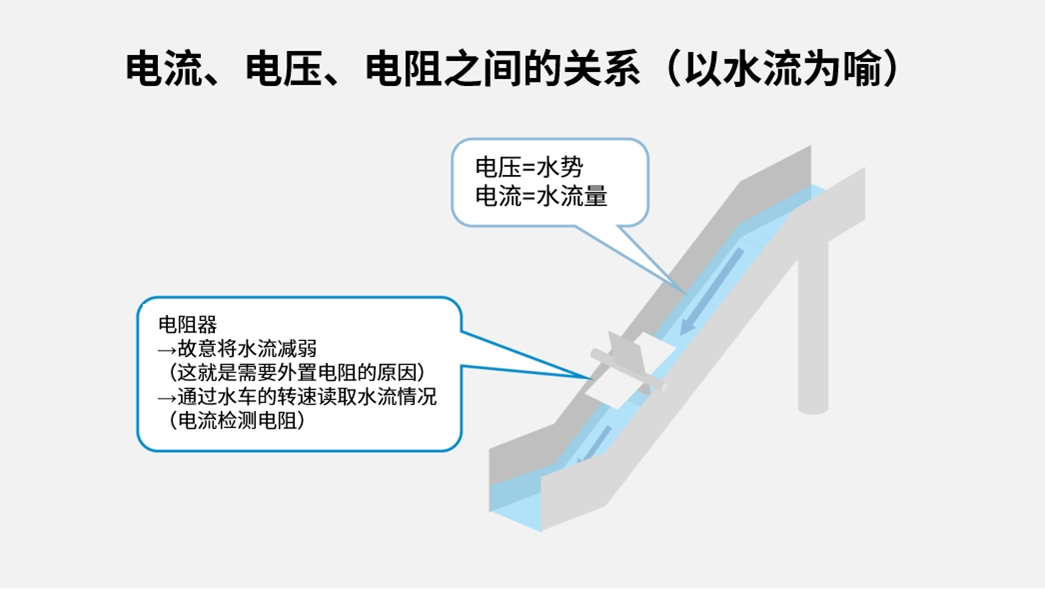 电流、电压、电阻之间的关系（以水流为喻）

电压=水势
电流=水流量

电阻器
→故意将水流减弱
（这就是需要外置电阻的原因）
→通过水车的转速读取水流情况
（电流检测电阻）